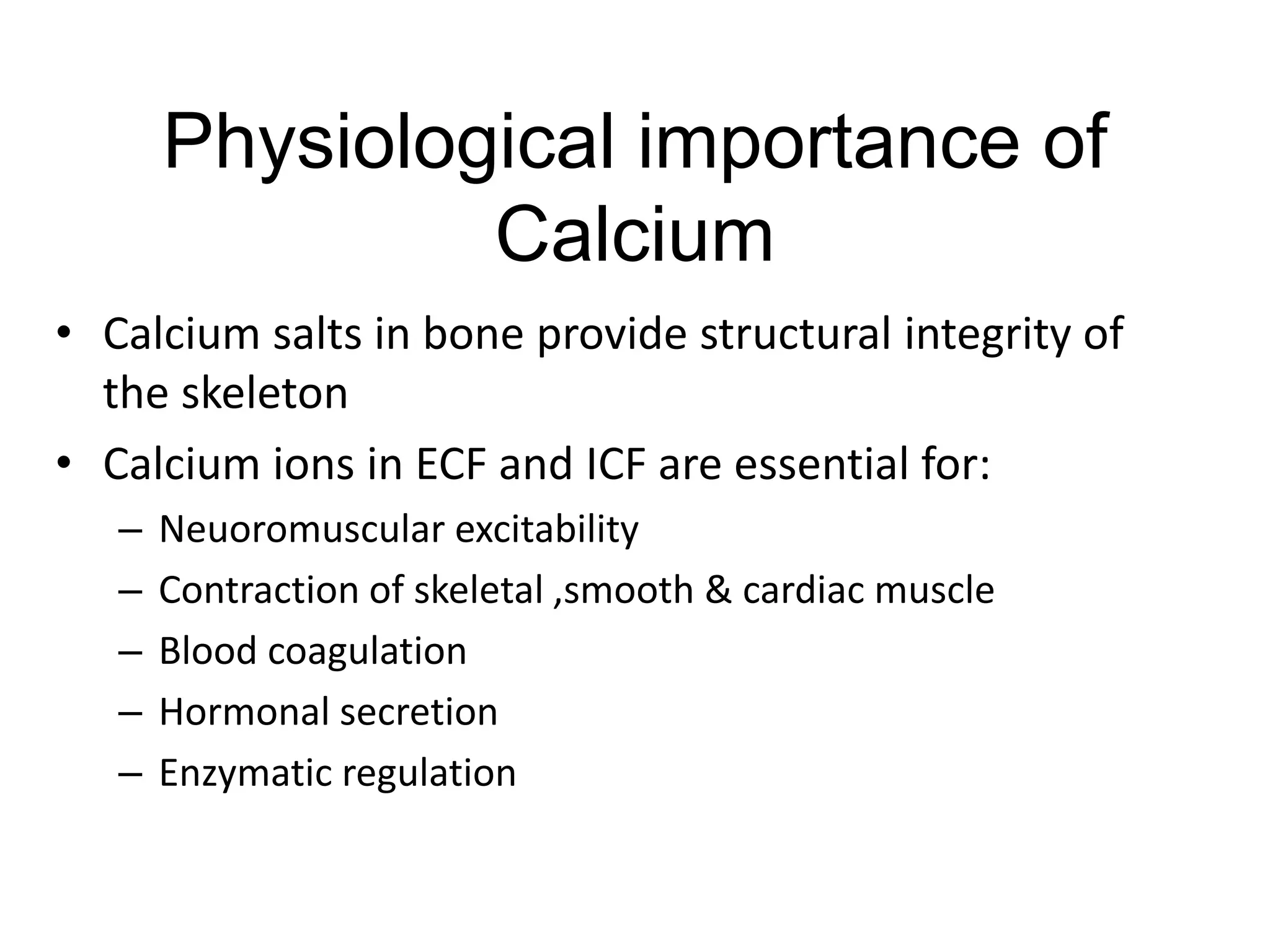 Physiological importance of Calcium

• Calcium salts in bone provide structural integrity of the skeleton
• Calcium ions in ECF and ICF are essential for:
– Neuoromuscular excitability
– Contraction of skeletal ,smooth & cardiac muscle
– Blood coagulation
– Hormonal secretion
– Enzymatic regulation